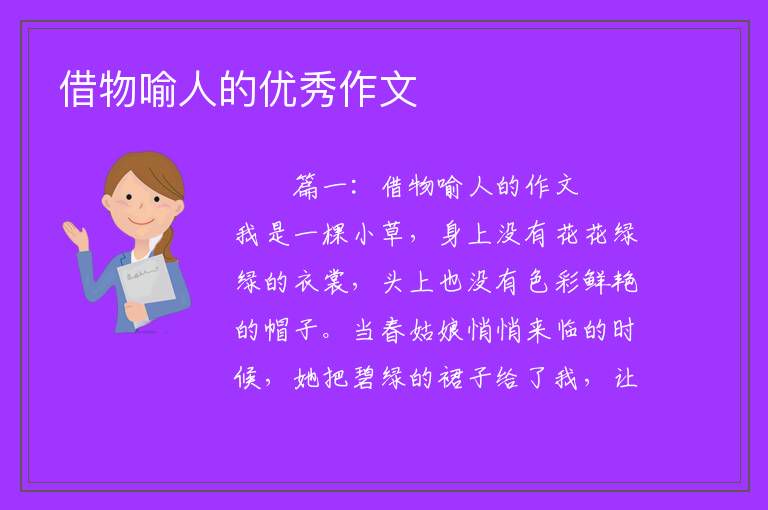 借物喻人的优秀作文

篇一：借物喻人的作文

我是一棵小草，身上没有花花绿绿的衣裳，头上也没有色彩鲜艳的帽子。当春姑娘悄悄来临的时候，她把碧绿的裙子给了我，让